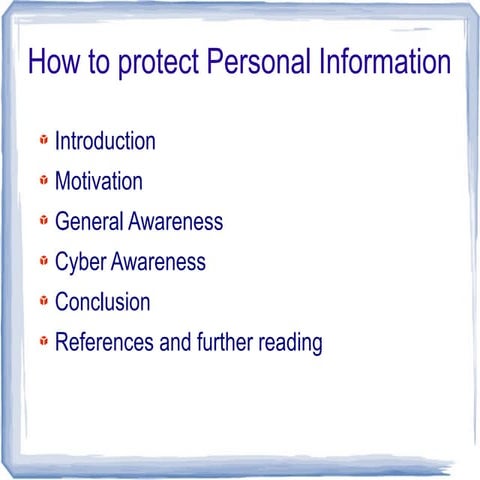 How to protect Personal Information

- Introduction
- Motivation
- General Awareness
- Cyber Awareness
- Conclusion
- References and further reading